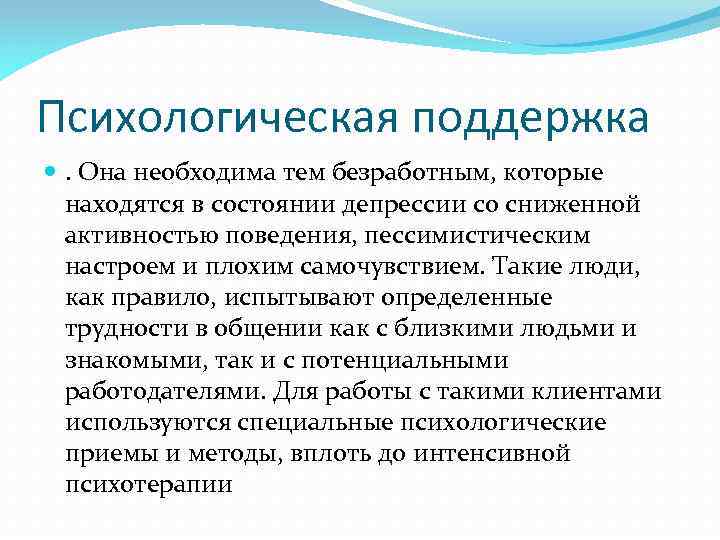 Психологическая поддержка

. Она необходима тем безработным, которые находятся в состоянии депрессии со сниженной активностью поведения, пессимистическим настроем и плохим самочувствием. Такие люди, как правило, испытывают определенные трудности в общении как с близкими людьми и знакомыми, так и с потенциальными работодателями. Для работы с такими клиентами используются специальные психологические приемы и методы, вплоть до интенсивной психотерапии